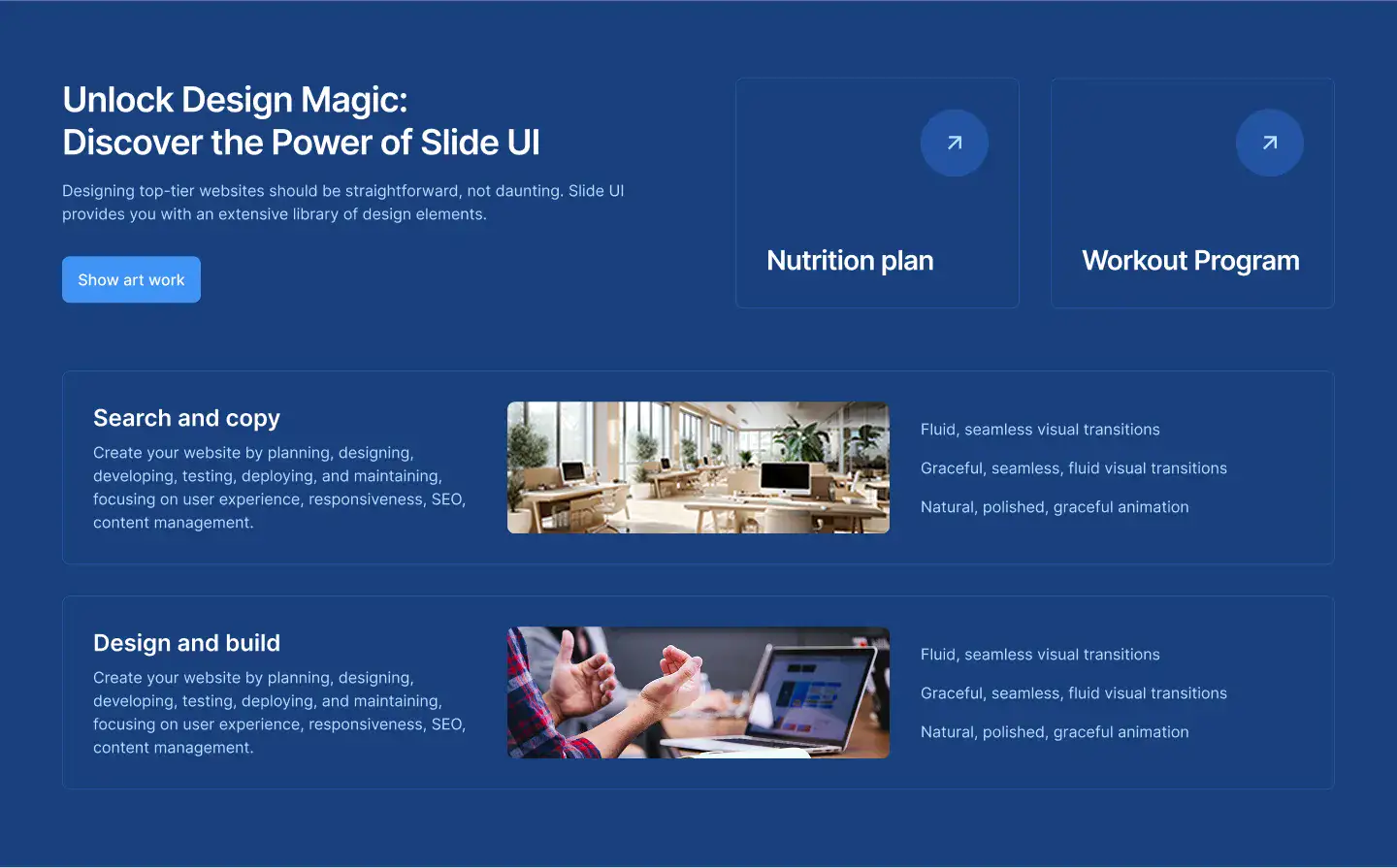 Unlock Design Magic:
Discover the Power of Slide UI

Designing top-tier websites should be straightforward, not daunting. Slide UI provides you with an extensive library of design elements.

Show art work

Nutrition plan

Workout Program

Search and copy

Create your website by planning, designing, developing, testing, deploying, and maintaining, focusing on user experience, responsiveness, SEO, content management.

Fluid, seamless visual transitions

Graceful, seamless, fluid visual transitions

Natural, polished, graceful animation

Design and build

Create your website by planning, designing, developing, testing, deploying, and maintaining, focusing on user experience, responsiveness, SEO, content management.

Fluid, seamless visual transitions

Graceful, seamless, fluid visual transitions

Natural, polished, graceful animation